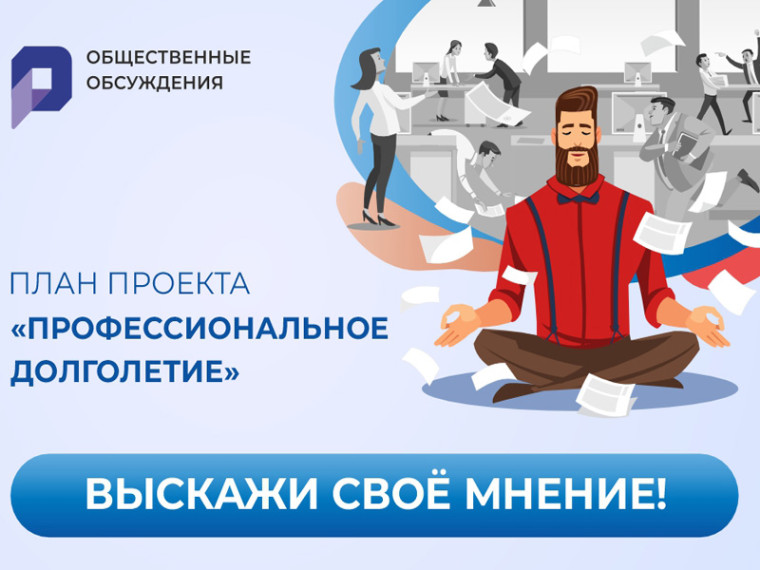 ОБЩЕСТВЕННЫЕ ОБСУЖДЕНИЯ

ПЛАН ПРОЕКТА
«ПРОФЕССИОНАЛЬНОЕ ДОЛГОЛЕТИЕ»

ВЫСКАЖИ СВОЁ МНЕНИЕ!